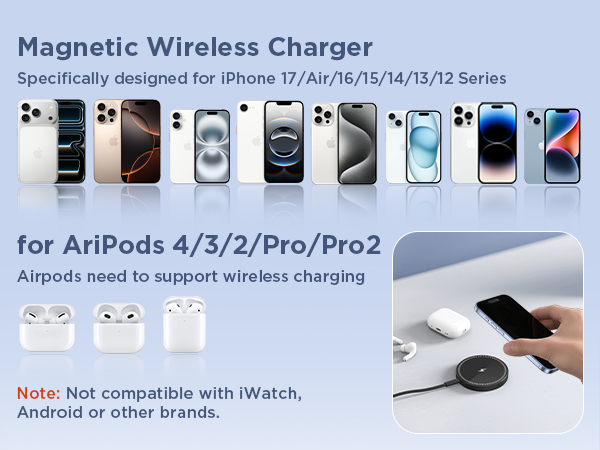 Magnetic Wireless Charger

Specifically designed for iPhone 17/Air/16/15/14/13/12 Series

for AriPods 4/3/2/Pro/Pro2

Airpods need to support wireless charging

Note: Not compatible with iWatch, Android or other brands.